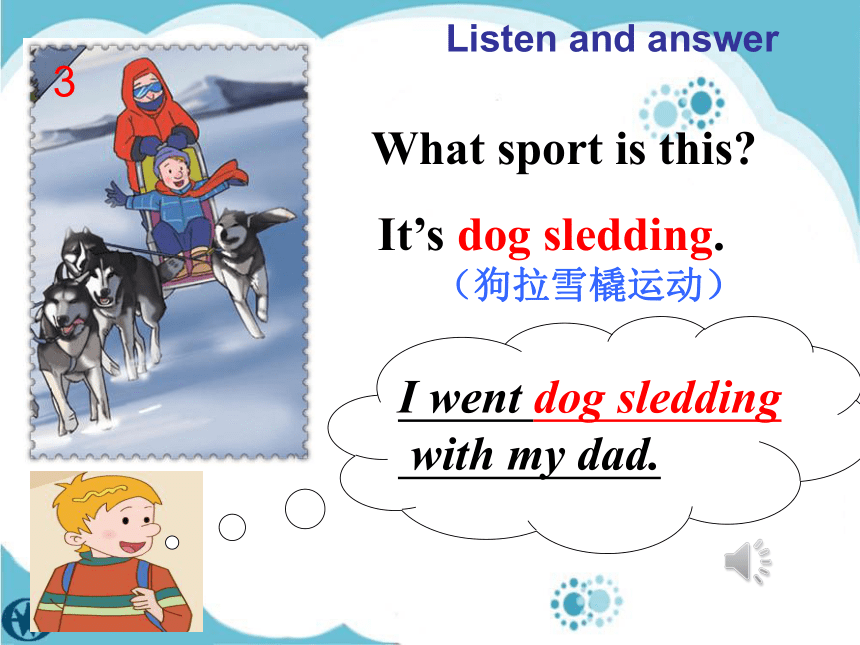 Listen and answer

3

What sport is this?

It’s dog sledding.
（狗拉雪橇运动）

I went dog sledding with my dad.